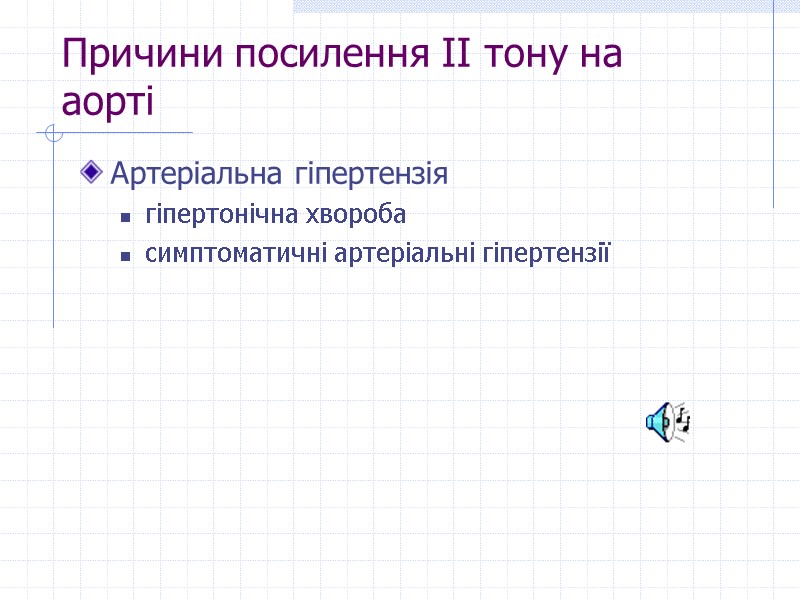 Причини посилення II тону на аорті

Артеріальна гіпертензія

гіпертонічна хвороба

симптоматичні артеріальні гіпертензії